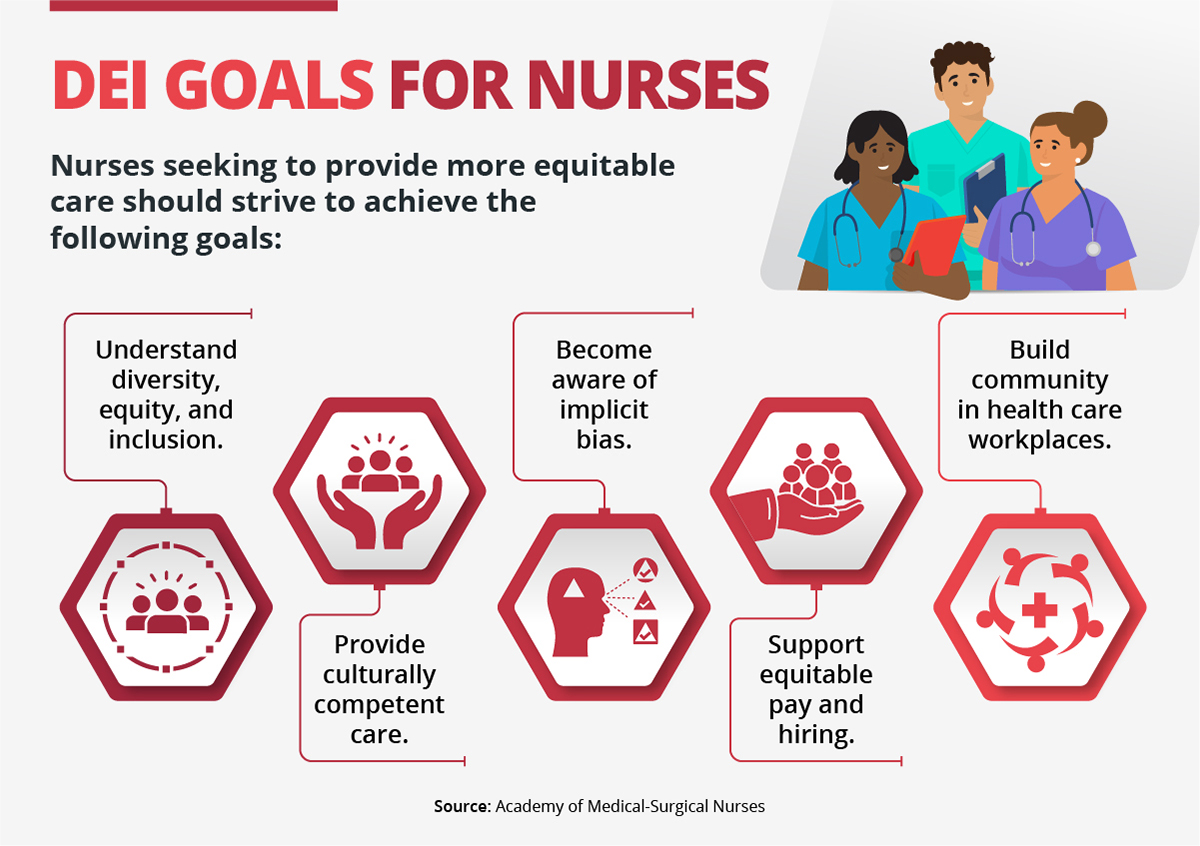 DEI GOALS FOR NURSES

Nurses seeking to provide more equitable care should strive to achieve the following goals:

Understand diversity, equity, and inclusion.

Provide culturally competent care.

Become aware of implicit bias.

Support equitable pay and hiring.

Build community in health care workplaces.

Source: Academy of Medical-Surgical Nurses